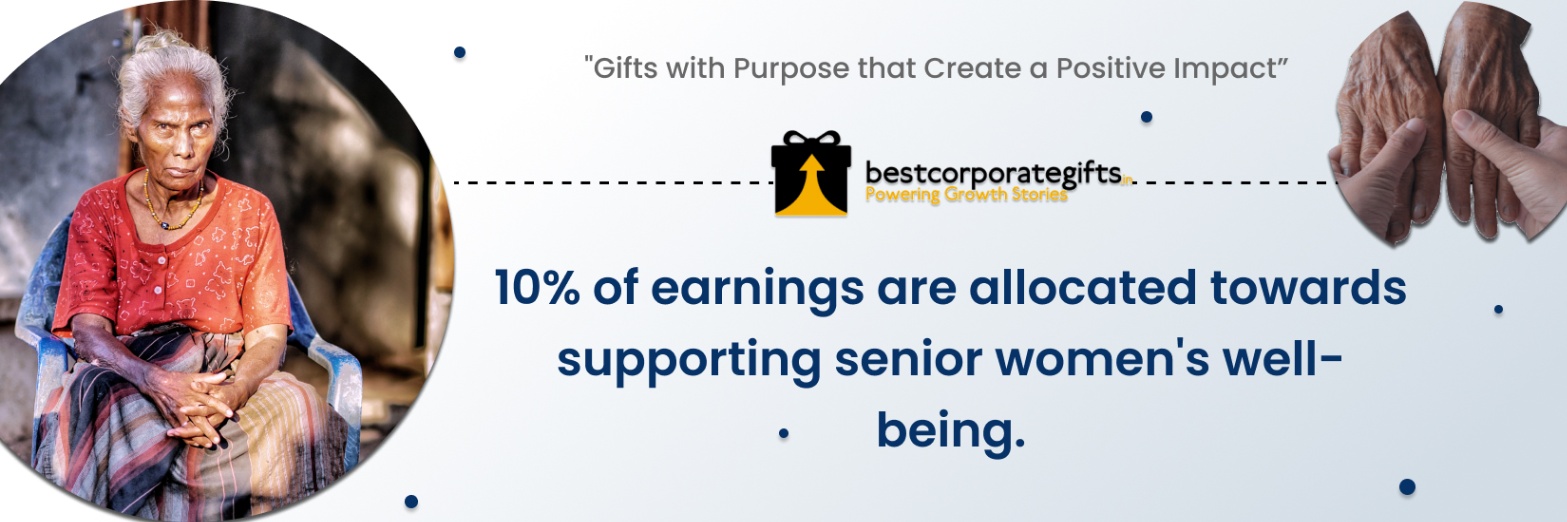 "Gifts with Purpose that Create a Positive Impact"

bestcorporategifts.in
Powering Growth Stories

10% of earnings are allocated towards supporting senior women's well-being.